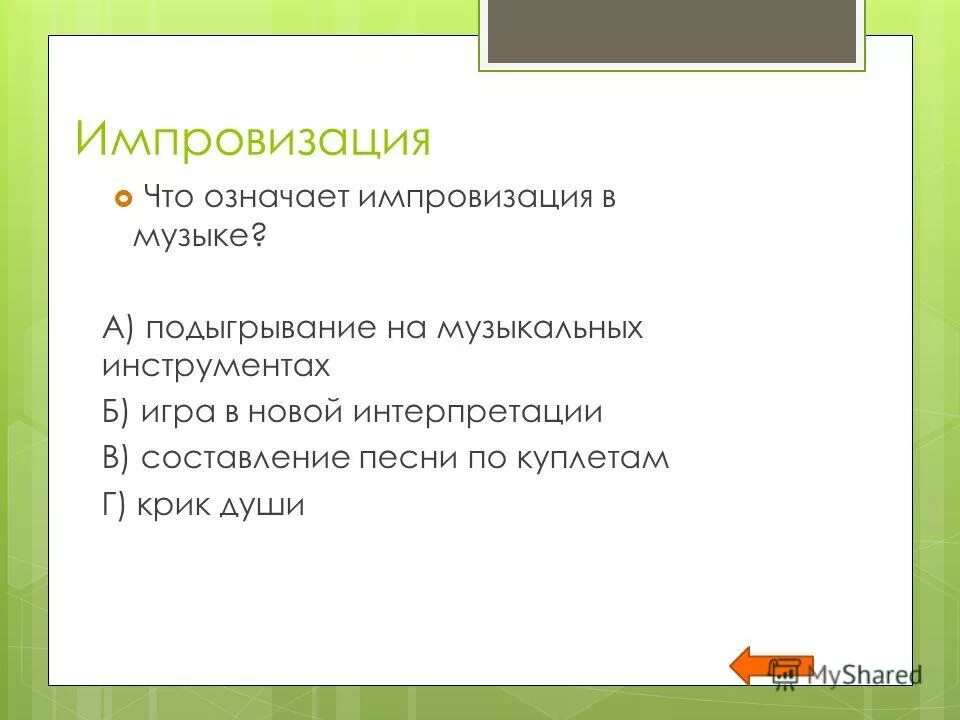 Импровизация

Что означает импровизация в музыке?

А) подыгрывание на музыкальных инструментах

Б) игра в новой интерпретации

В) составление песни по куплетам

Г) крик души

MyShared